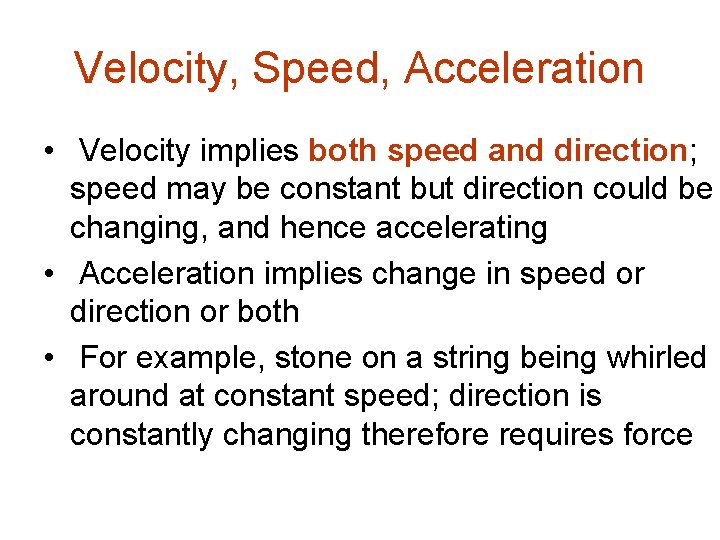 Velocity, Speed, Acceleration

• Velocity implies both speed and direction; speed may be constant but direction could be changing, and hence accelerating
• Acceleration implies change in speed or direction or both
• For example, stone on a string being whirled around at constant speed; direction is constantly changing therefore requires force